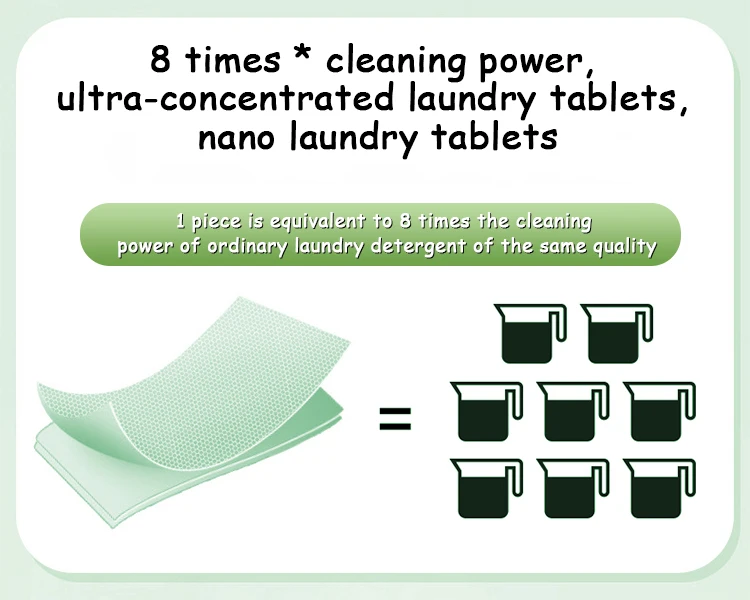 8 times * cleaning power, ultra-concentrated laundry tablets, nano laundry tablets

1 piece is equivalent to 8 times the cleaning power of ordinary laundry detergent of the same quality

=